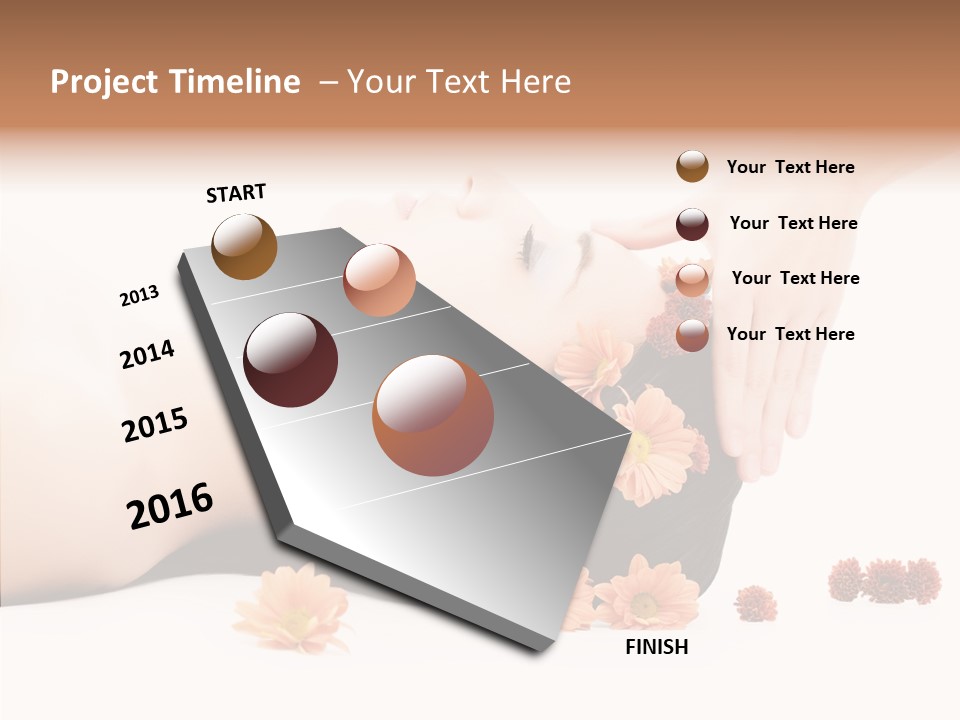 Project Timeline – Your Text Here

START

2013

2014

2015

2016

FINISH

Your Text Here

Your Text Here

Your Text Here

Your Text Here